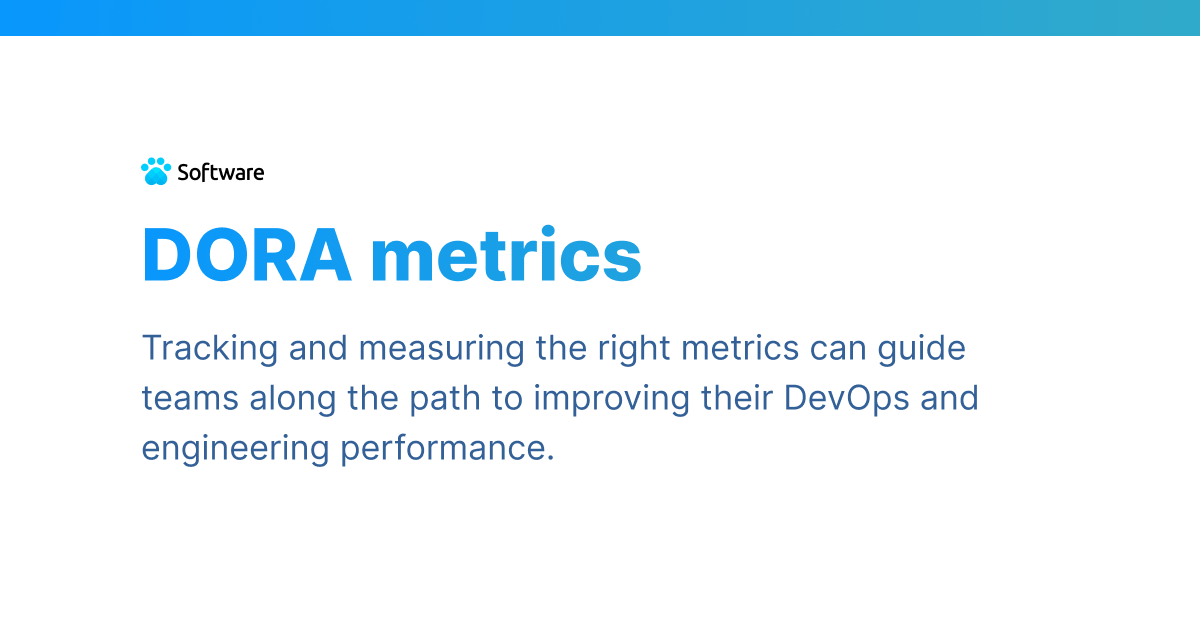 Software

DORA metrics

Tracking and measuring the right metrics can guide teams along the path to improving their DevOps and engineering performance.